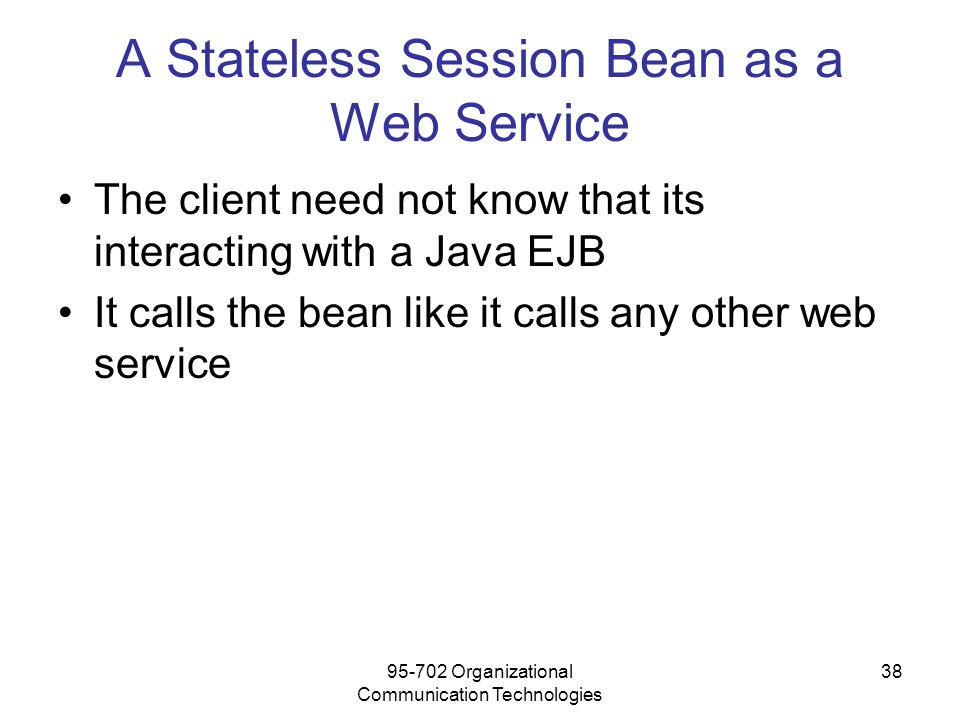 A Stateless Session Bean as a Web Service

• The client need not know that its interacting with a Java EJB
• It calls the bean like it calls any other web service

95-702 Organizational Communication Technologies

38